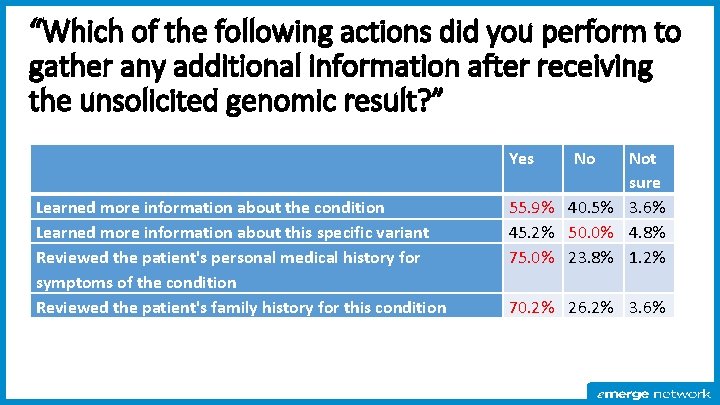 “Which of the following actions did you perform to gather any additional information after receiving the unsolicited genomic result?”

| | Yes | No | Not sure |
|---|---|---|---|
| Learned more information about the condition | 55.9% | 40.5% | 3.6% |
| Learned more information about this specific variant | 45.2% | 50.0% | 4.8% |
| Reviewed the patient's personal medical history for symptoms of the condition | 75.0% | 23.8% | 1.2% |
| Reviewed the patient's family history for this condition | 70.2% | 26.2% | 3.6% |

emerge network